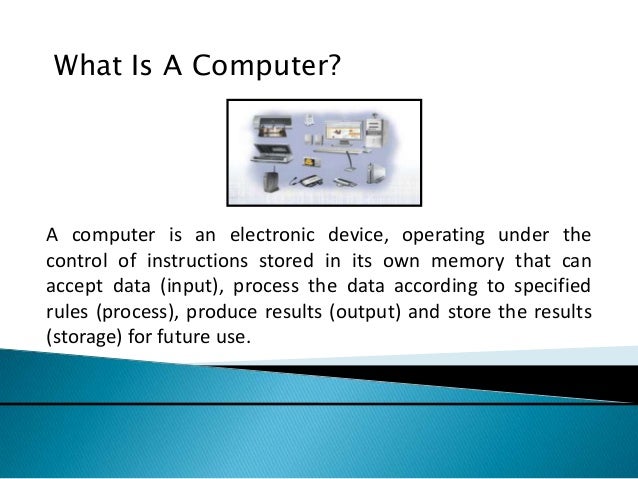 What Is A Computer?

A computer is an electronic device, operating under the control of instructions stored in its own memory that can accept data (input), process the data according to specified rules (process), produce results (output) and store the results (storage) for future use.